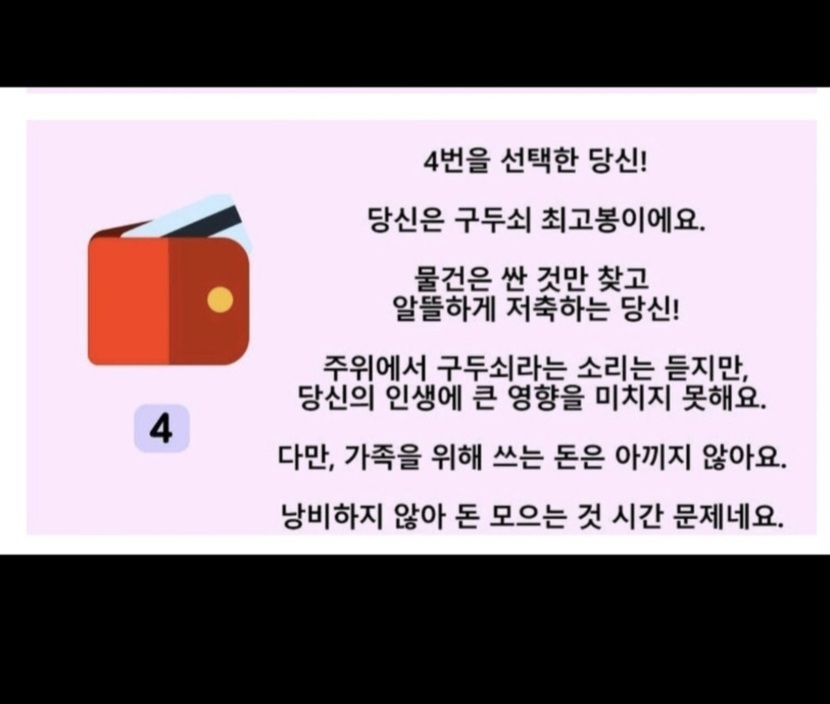 4

4번을 선택한 당신!

당신은 구두쇠 최고봉이에요.

물건은 싼 것만 찾고
알뜰하게 저축하는 당신!

주위에서 구두쇠라는 소리는 듣지만,
당신의 인생에 큰 영향을 미치지 못해요.

다만, 가족을 위해 쓰는 돈은 아끼지 않아요.

낭비하지 않아 돈 모으는 것 시간 문제네요.